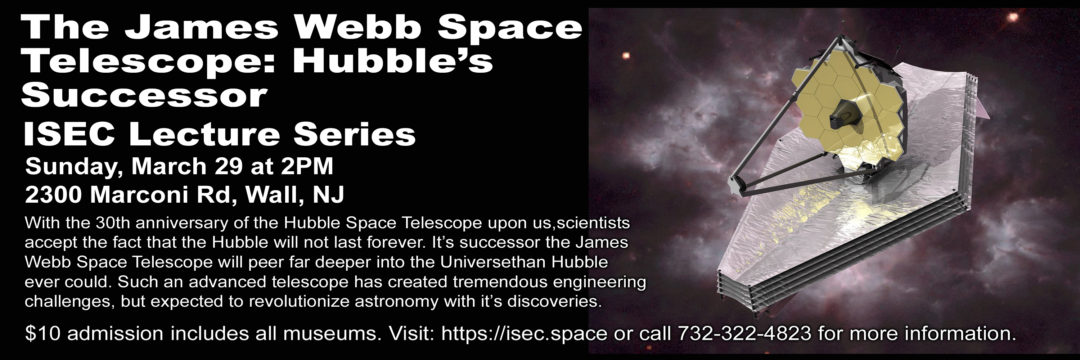 The James Webb Space Telescope: Hubble's Successor

ISEC Lecture Series

Sunday, March 29 at 2PM

2300 Marconi Rd, Wall, NJ

With the 30th anniversary of the Hubble Space Telescope upon us,scientists accept the fact that the Hubble will not last forever. It's successor the James Webb Space Telescope will peer far deeper into the Universethan Hubble ever could. Such an advanced telescope has created tremendous engineering challenges, but expected to revolutionize astronomy with it's discoveries.

$10 admission includes all museums. Visit: https://isec.space or call 732-322-4823 for more information.